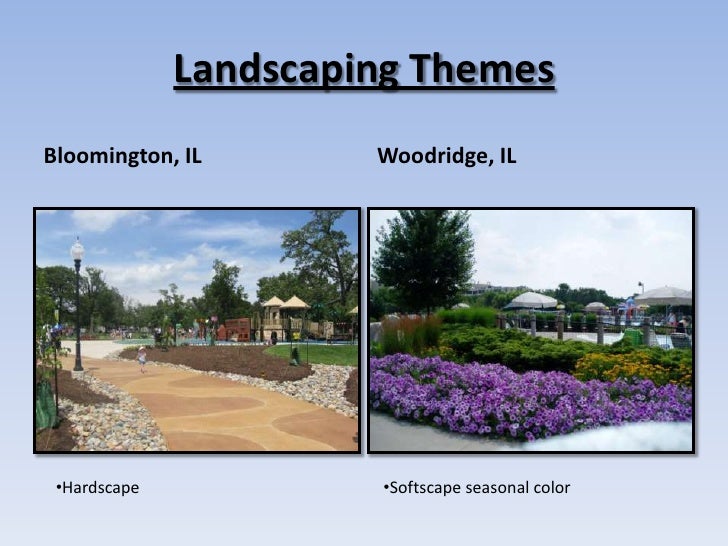 Landscaping Themes

Bloomington, IL

•Hardscape

Woodridge, IL

•Softscape seasonal color